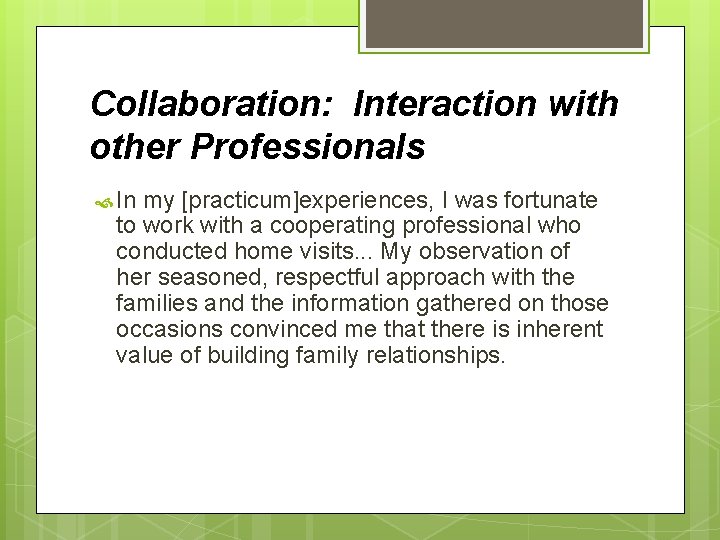 Collaboration: Interaction with other Professionals

In my [practicum]experiences, I was fortunate to work with a cooperating professional who conducted home visits... My observation of her seasoned, respectful approach with the families and the information gathered on those occasions convinced me that there is inherent value of building family relationships.